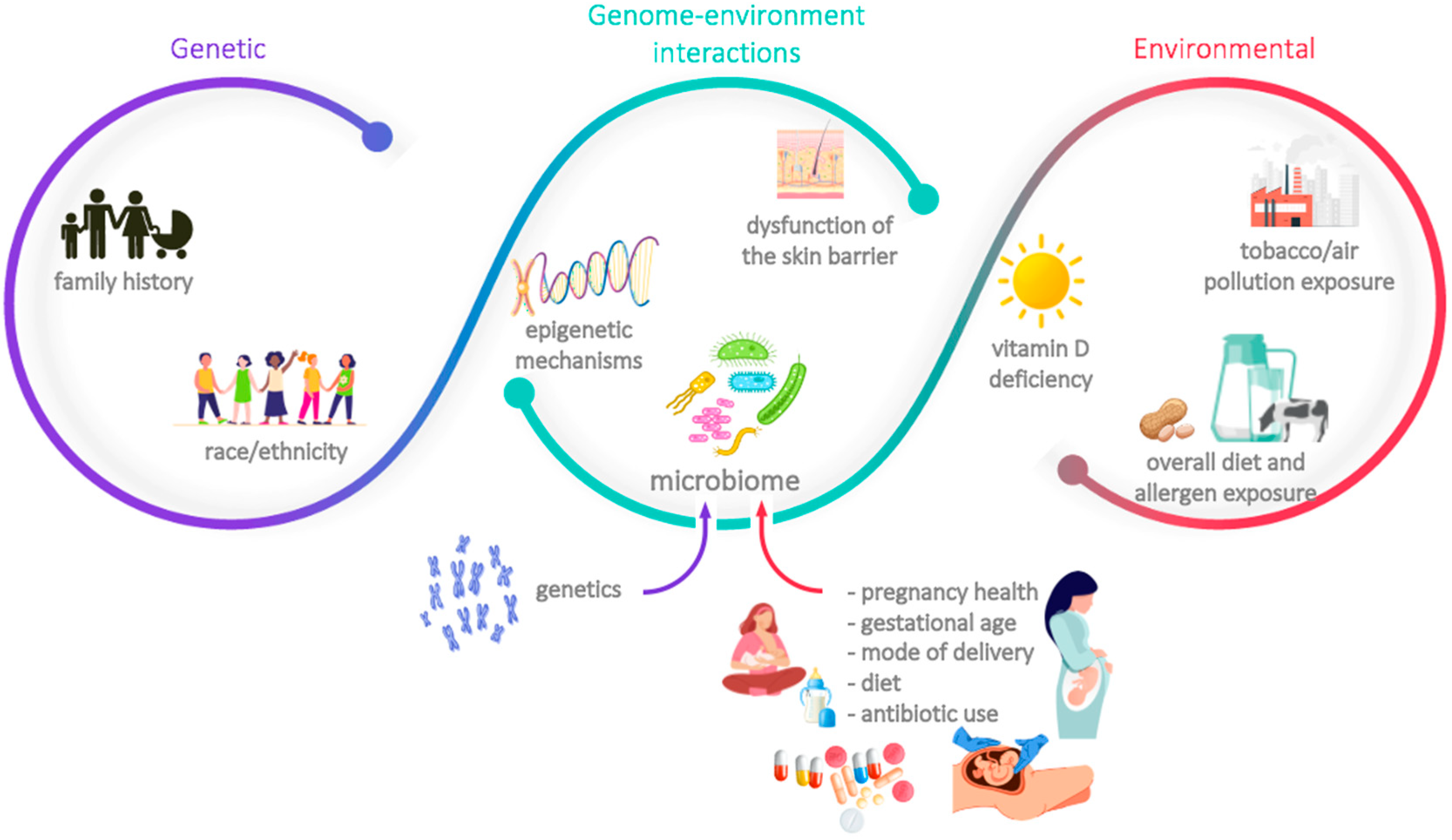 Genetic

Genome-environment interactions

Environmental

family history

race/ethnicity

epigenetic mechanisms

dysfunction of the skin barrier

microbiome

vitamin D deficiency

tobacco/air pollution exposure

overall diet and allergen exposure

genetics

- pregnancy health
- gestational age
- mode of delivery
- diet
- antibiotic use